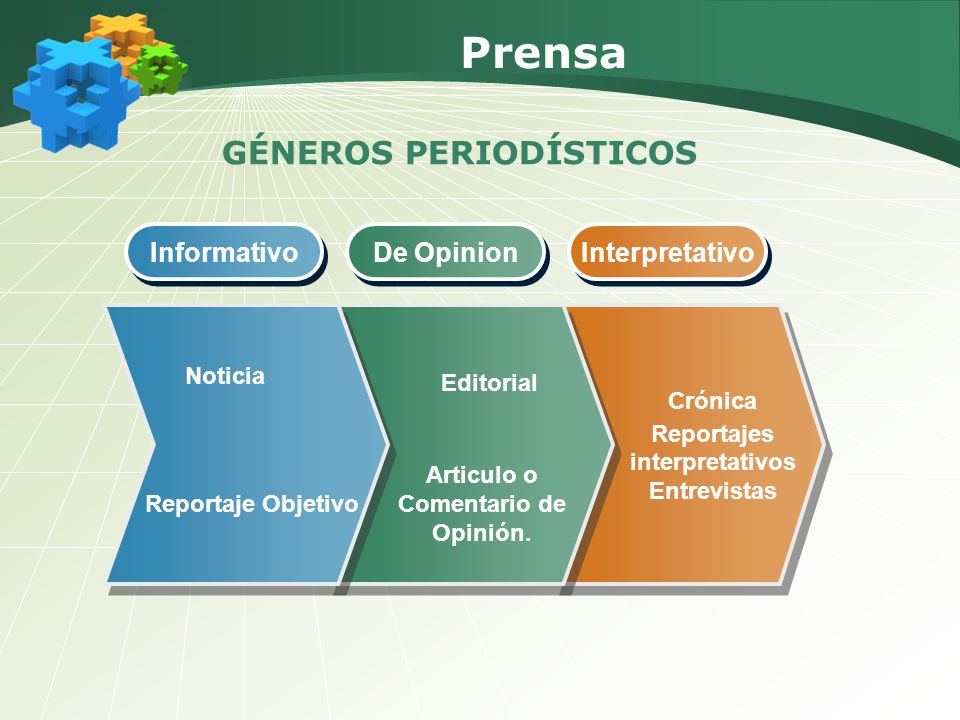 Prensa

GÉNEROS PERIODÍSTICOS

Informativo

De Opinion

Interpretativo

Noticia

Reportaje Objetivo

Editorial

Articulo o Comentario de Opinión.

Crónica

Reportajes interpretativos

Entrevistas